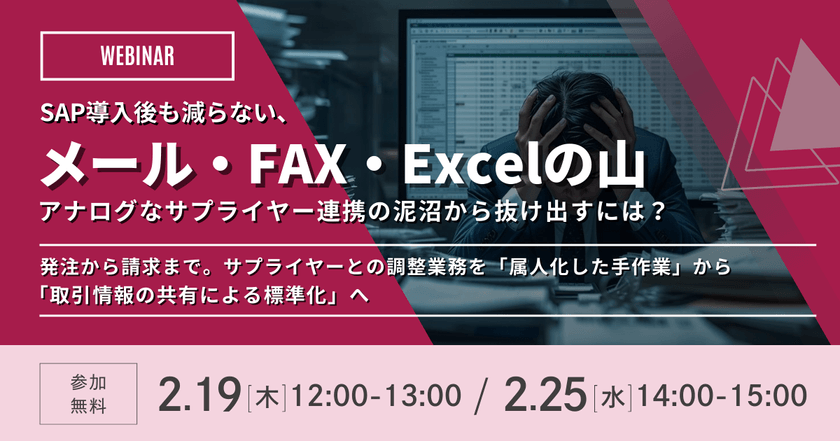 WEBINAR

SAP導入後も減らない、

メール・FAX・Excelの山

アナログなサプライヤー連携の泥沼から抜け出すには？

発注から請求まで。サプライヤーとの調整業務を「属人化した手作業」から「取引情報の共有による標準化」へ

参加無料

2.19[木]12:00-13:00 / 2.25[水]14:00-15:00